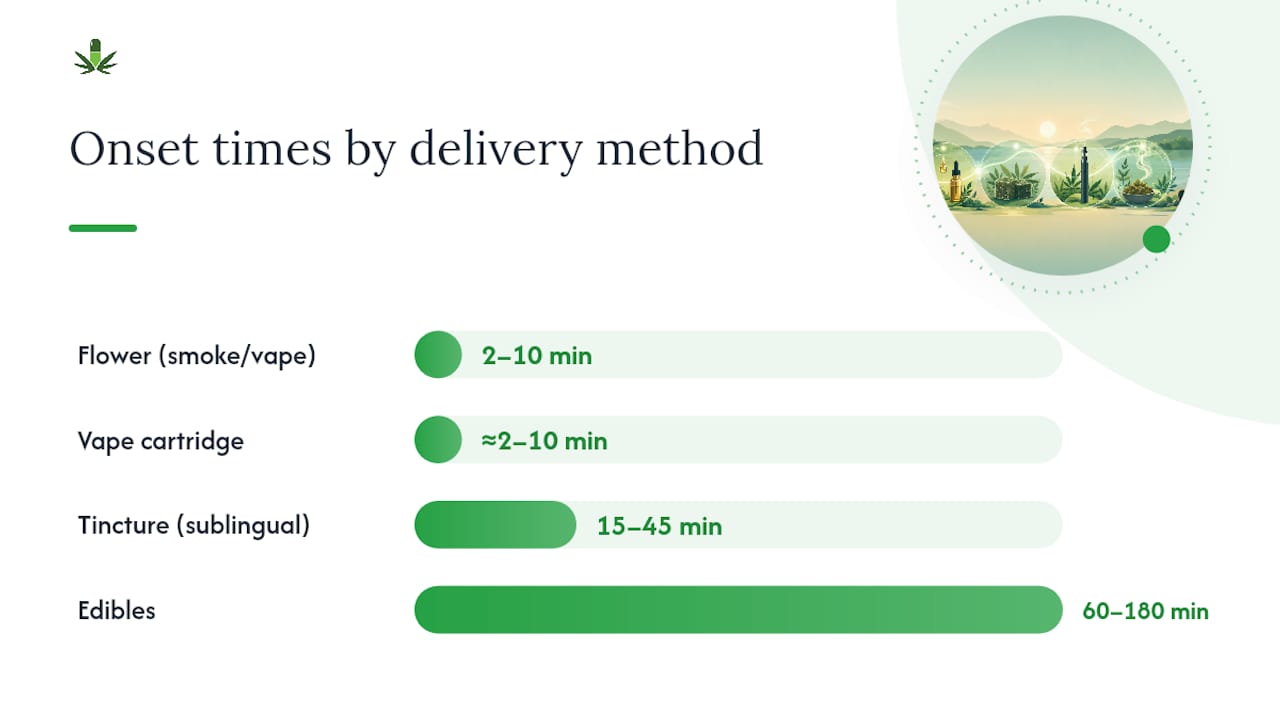 Onset times by delivery method

Flower (smoke/vape) 2–10 min

Vape cartridge ≈2–10 min

Tincture (sublingual) 15–45 min

Edibles 60–180 min